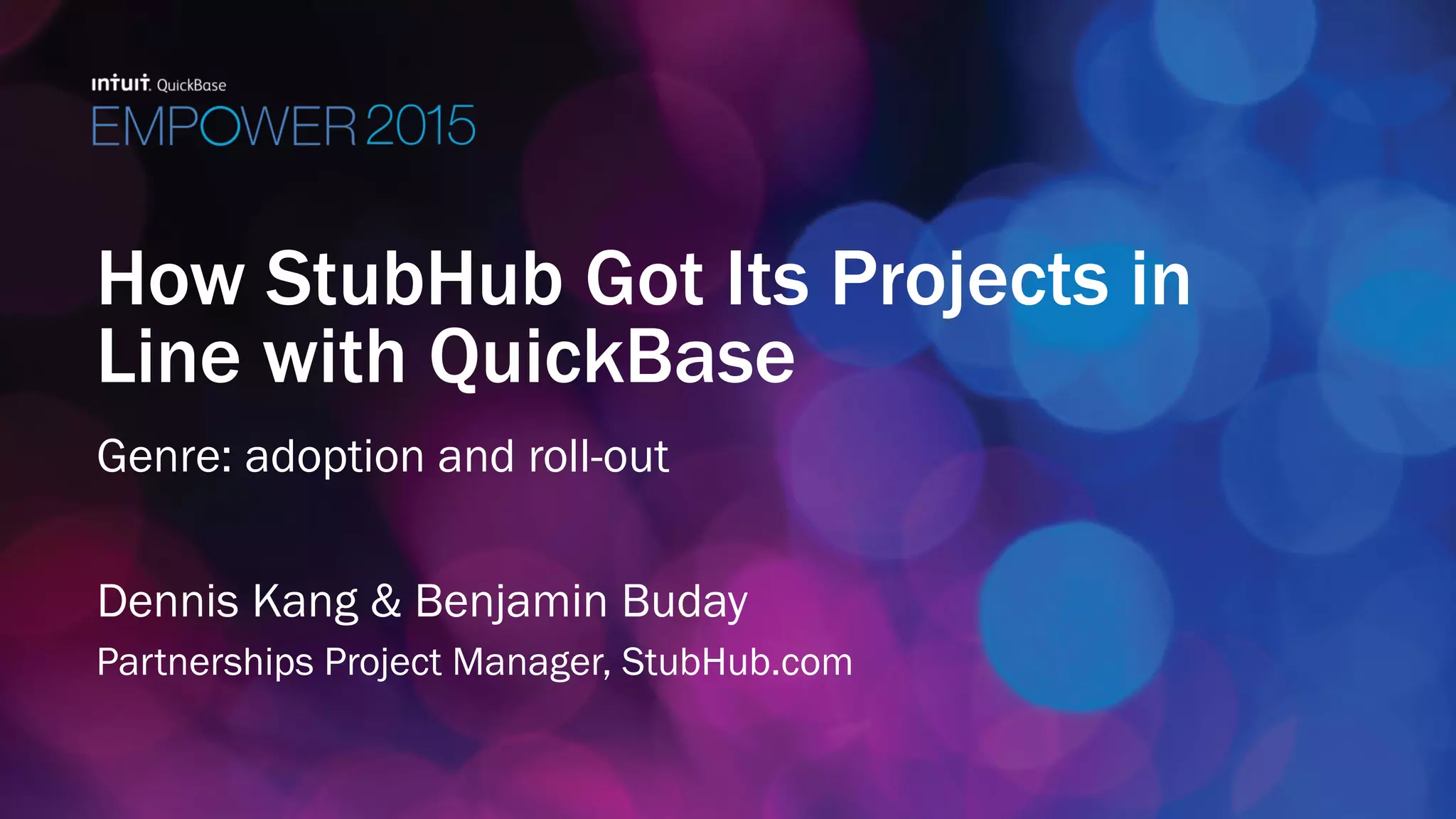 intuit. QuickBase
EMPOWER 2015

How StubHub Got Its Projects in Line with QuickBase

Genre: adoption and roll-out

Dennis Kang & Benjamin Buday

Partnerships Project Manager, StubHub.com